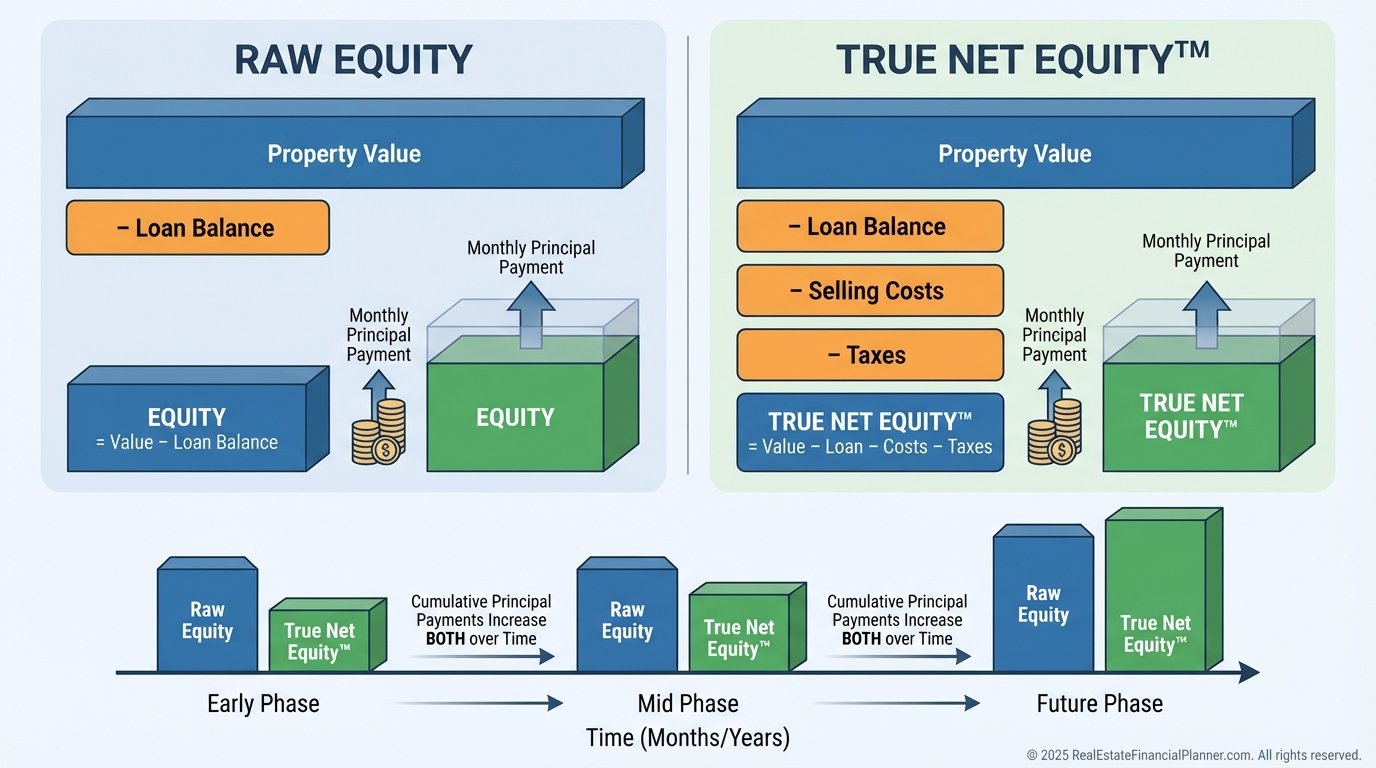 RAW EQUITY

Property Value

– Loan Balance

Monthly Principal Payment

Monthly Principal Payment

EQUITY
= Value – Loan Balance

EQUITY

TRUE NET EQUITY™

Property Value

– Loan Balance

– Selling Costs

– Taxes

Monthly Principal Payment

Monthly Principal Payment

TRUE NET EQUITY™
= Value – Loan – Costs – Taxes

TRUE NET EQUITY™

Raw Equity

True Net Equity™

Cumulative Principal Payments Increase BOTH over Time

Raw Equity

True Net Equity™

Cumulative Principal Payments Increase BOTH over Time

Raw Equity

True Net Equity™

Early Phase

Mid Phase

Future Phase

Time (Months/Years)

© 2025 RealEstateFinancialPlanner.com. All rights reserved.